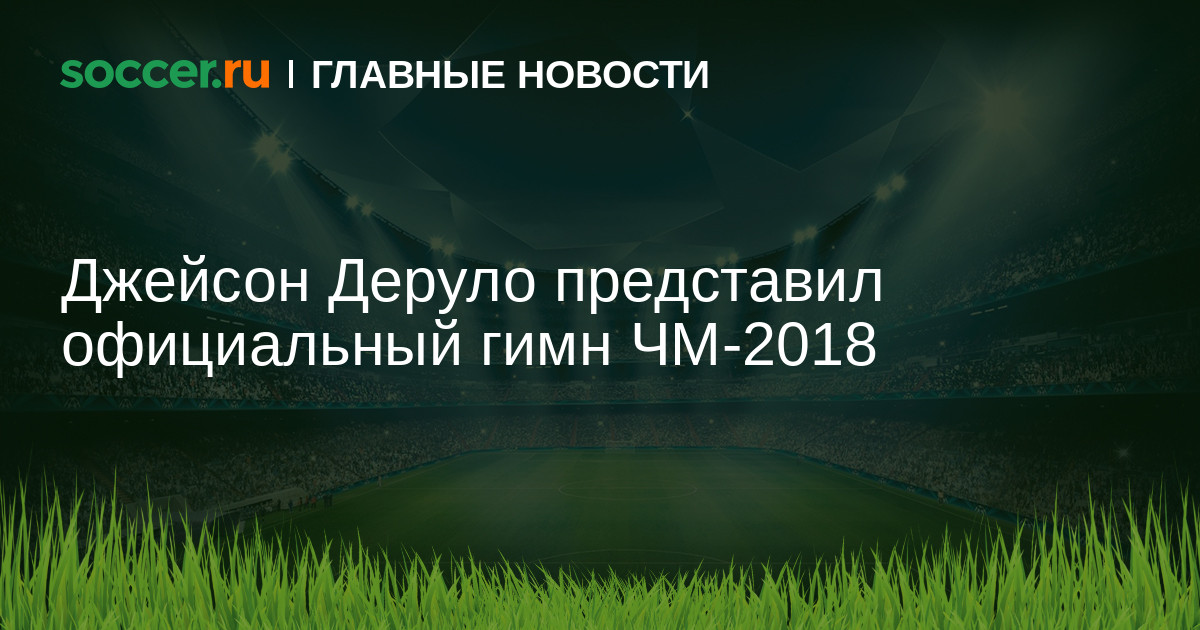 soccer.ru | ГЛАВНЫЕ НОВОСТИ

Джейсон Деруло представил официальный гимн ЧМ-2018